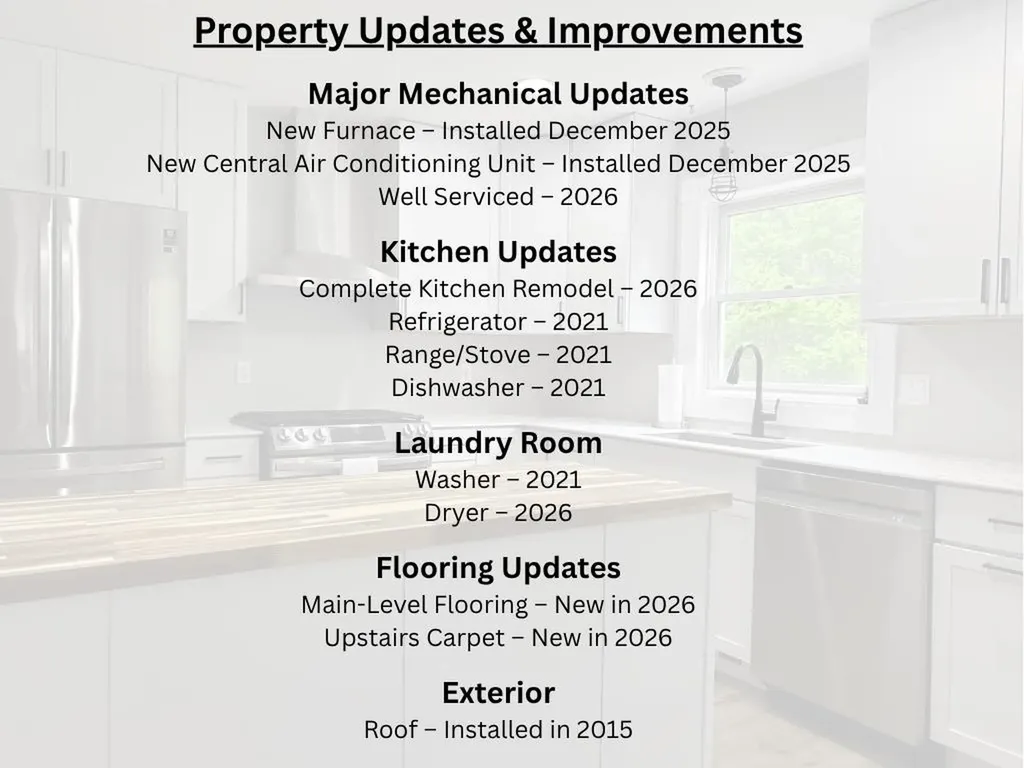 Property Updates & Improvements

Major Mechanical Updates
New Furnace – Installed December 2025
New Central Air Conditioning Unit – Installed December 2025
Well Serviced – 2026

Kitchen Updates
Complete Kitchen Remodel – 2026
Refrigerator – 2021
Range/Stove – 2021
Dishwasher – 2021

Laundry Room
Washer – 2021
Dryer – 2026

Flooring Updates
Main-Level Flooring – New in 2026
Upstairs Carpet – New in 2026

Exterior
Roof – Installed in 2015